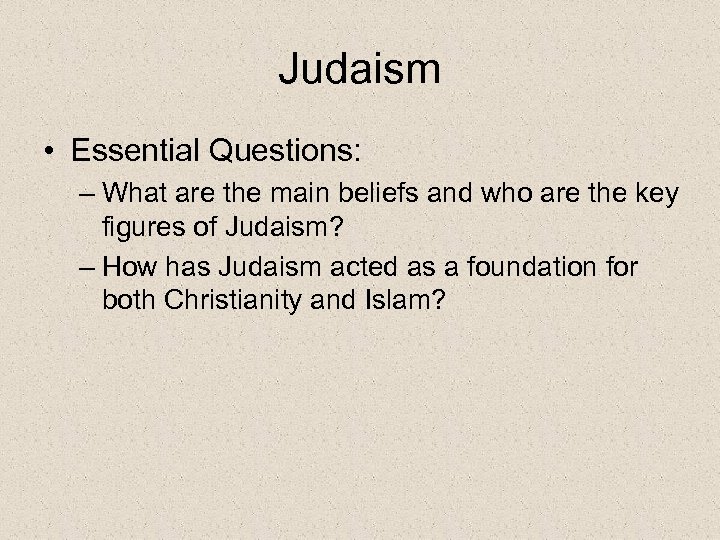 Judaism

• Essential Questions:
– What are the main beliefs and who are the key figures of Judaism?
– How has Judaism acted as a foundation for both Christianity and Islam?